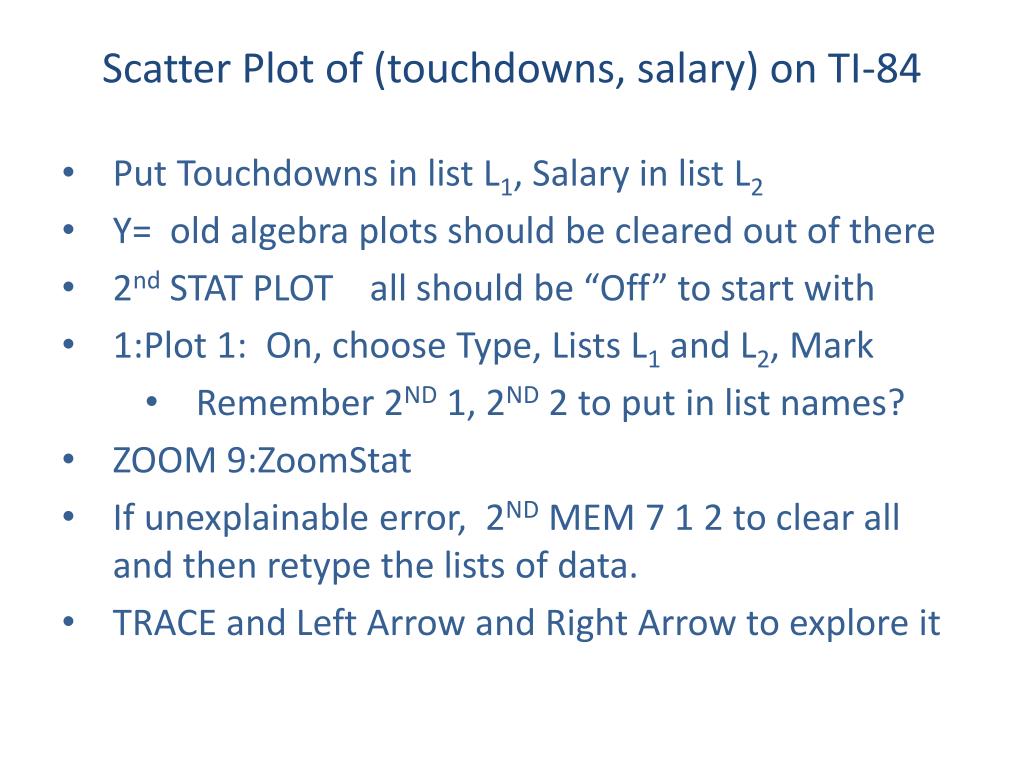 Scatter Plot of (touchdowns, salary) on TI-84

• Put Touchdowns in list $L_1$, Salary in list $L_2$
• Y= old algebra plots should be cleared out of there
• $2^{nd}$ STAT PLOT all should be “Off” to start with
• 1:Plot 1: On, choose Type, Lists $L_1$ and $L_2$, Mark
  • Remember $2^{ND}$ 1, $2^{ND}$ 2 to put in list names?
• ZOOM 9:ZoomStat
• If unexplainable error, $2^{ND}$ MEM 7 1 2 to clear all and then retype the lists of data.
• TRACE and Left Arrow and Right Arrow to explore it